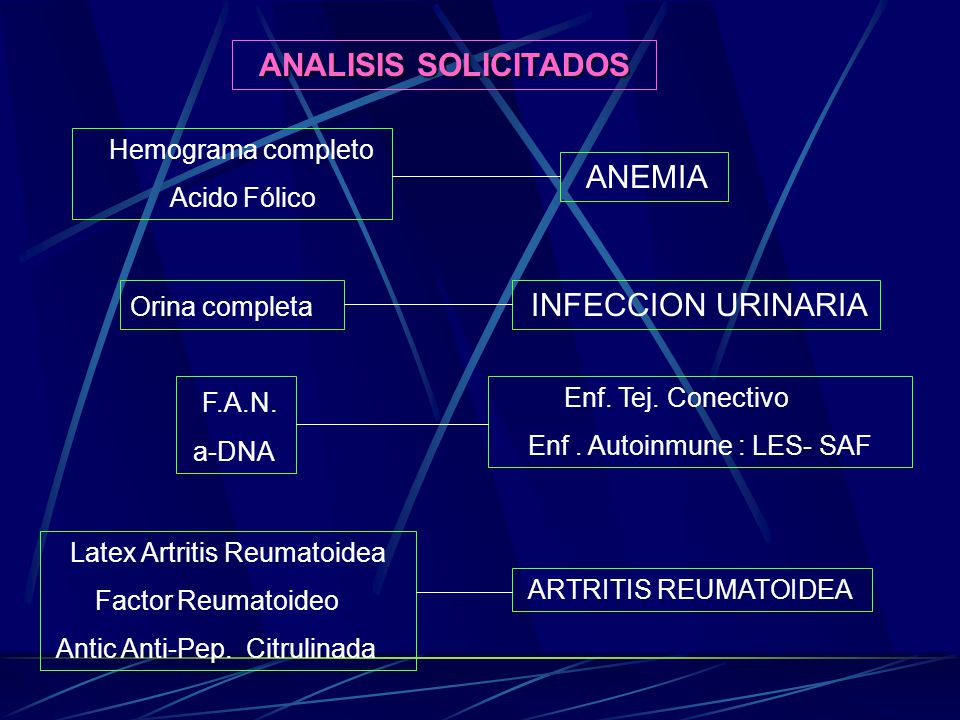 ANALISIS SOLICITADOS

Hemograma completo
Acido Fólico

ANEMIA

Orina completa

INFECCION URINARIA

F.A.N.
a-DNA

Enf. Tej. Conectivo
Enf . Autoinmune : LES- SAF

Latex Artritis Reumatoidea
Factor Reumatoideo
Antic Anti-Pep. Citrulinada

ARTRITIS REUMATOIDEA